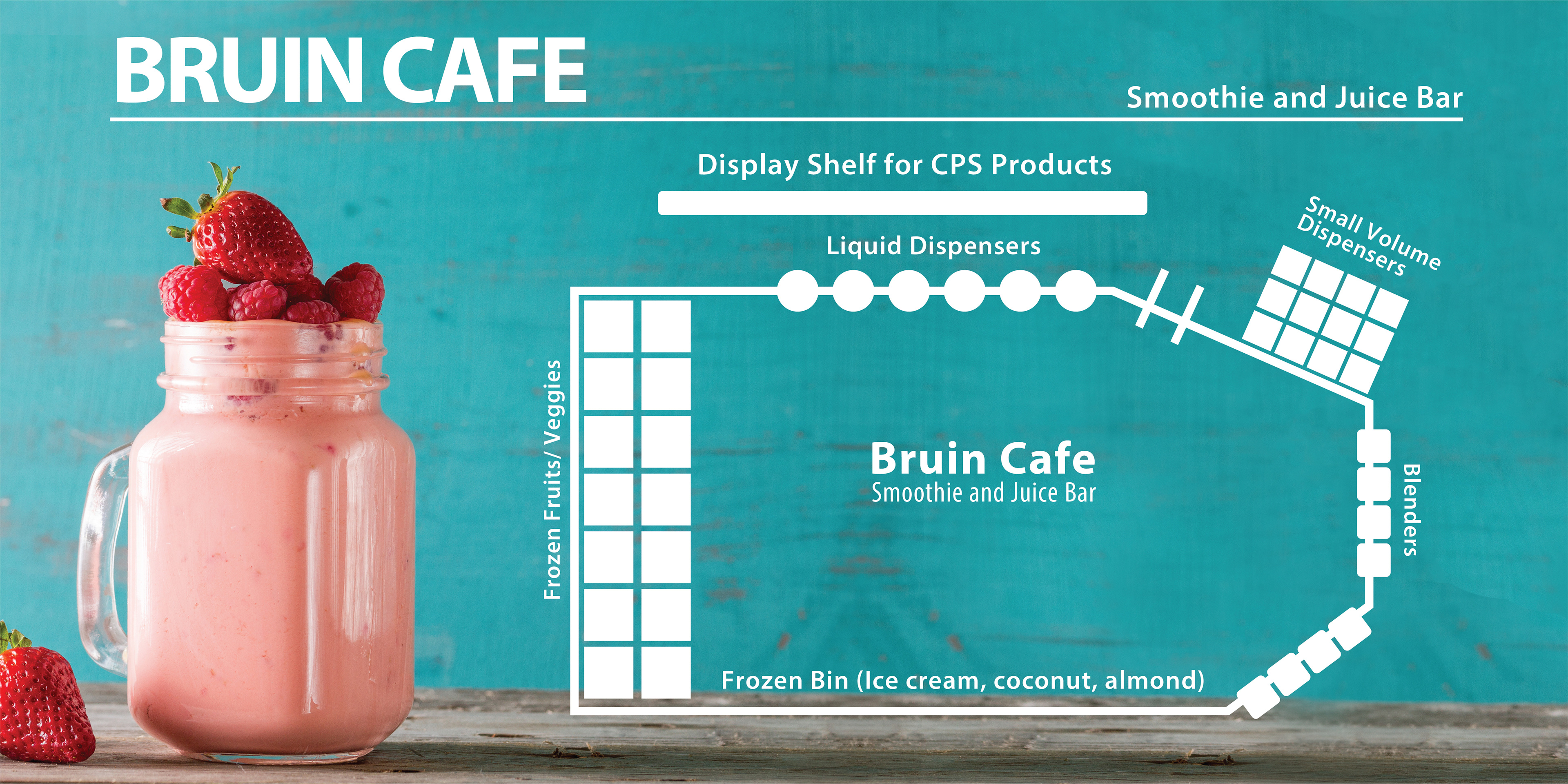 BRUIN CAFE

Smoothie and Juice Bar

Display Shelf for CPS Products

Liquid Dispensers

Small Volume Dispensers

Frozen Fruits/ Veggies

Bruin Cafe
Smoothie and Juice Bar

Blenders

Frozen Bin (Ice cream, coconut, almond)